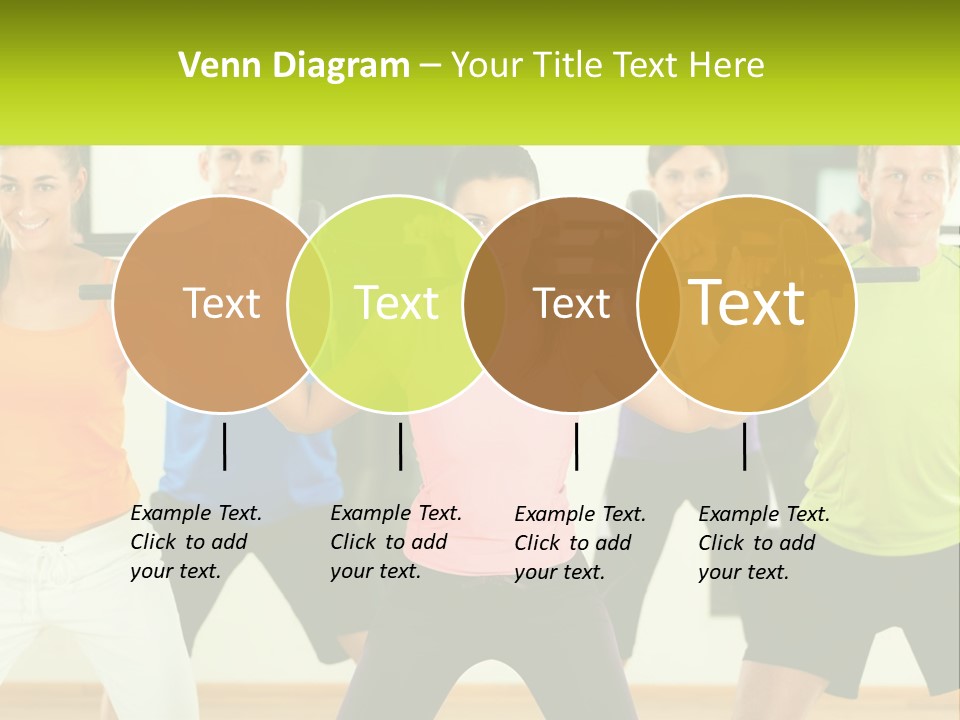 Venn Diagram – Your Title Text Here

Text

Text

Text

Text

Example Text. Click to add your text.

Example Text. Click to add your text.

Example Text. Click to add your text.

Example Text. Click to add your text.